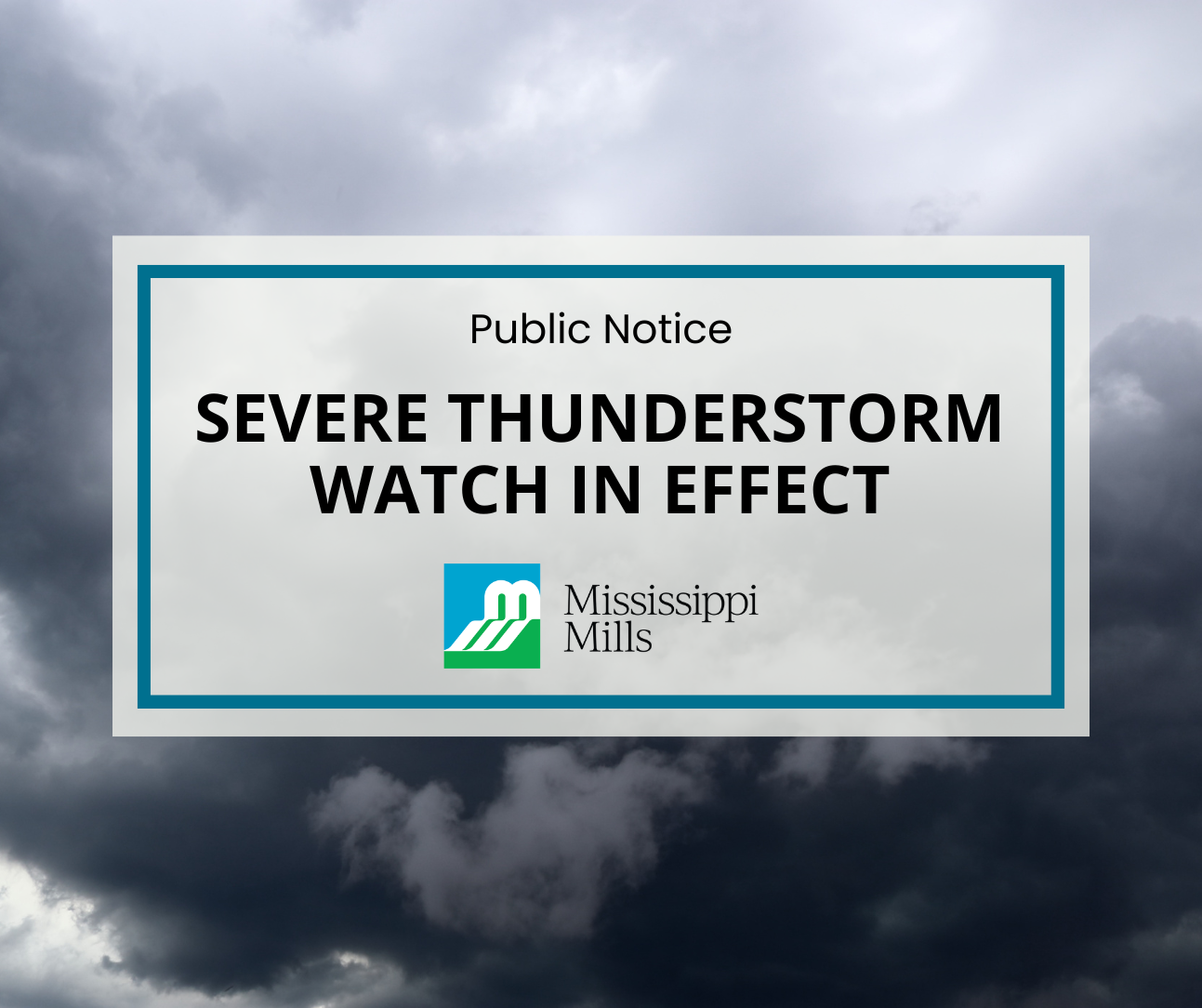 Public Notice

SEVERE THUNDERSTORM WATCH IN EFFECT

Mississippi Mills